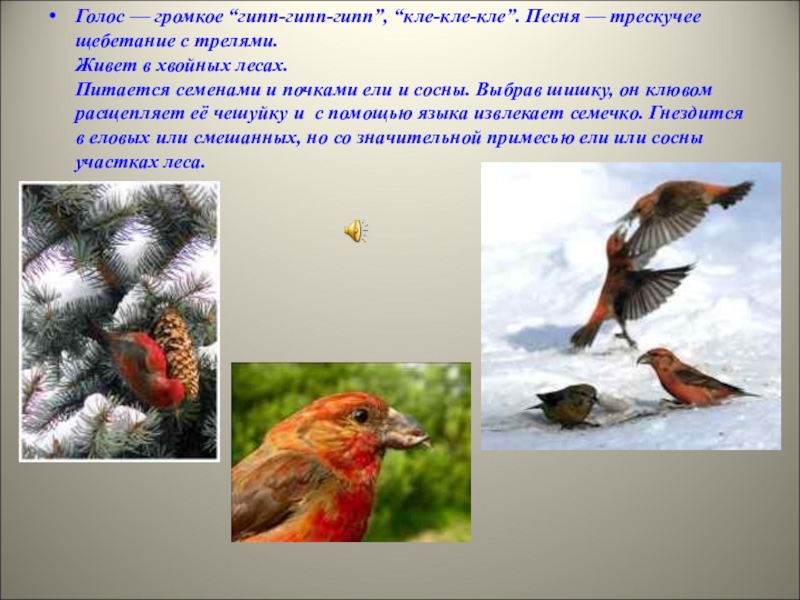 • Голос — громкое “гипп-гипп-гипп”, “кле-кле-кле”. Песня — трескучее щебетание с трелями.
Живет в хвойных лесах.
Питается семенами и почками ели и сосны. Выбрав шишку, он клювом расщепляет её чешуйку и с помощью языка извлекает семечко. Гнездится в еловых или смешанных, но со значительной примесью ели или сосны участках леса.